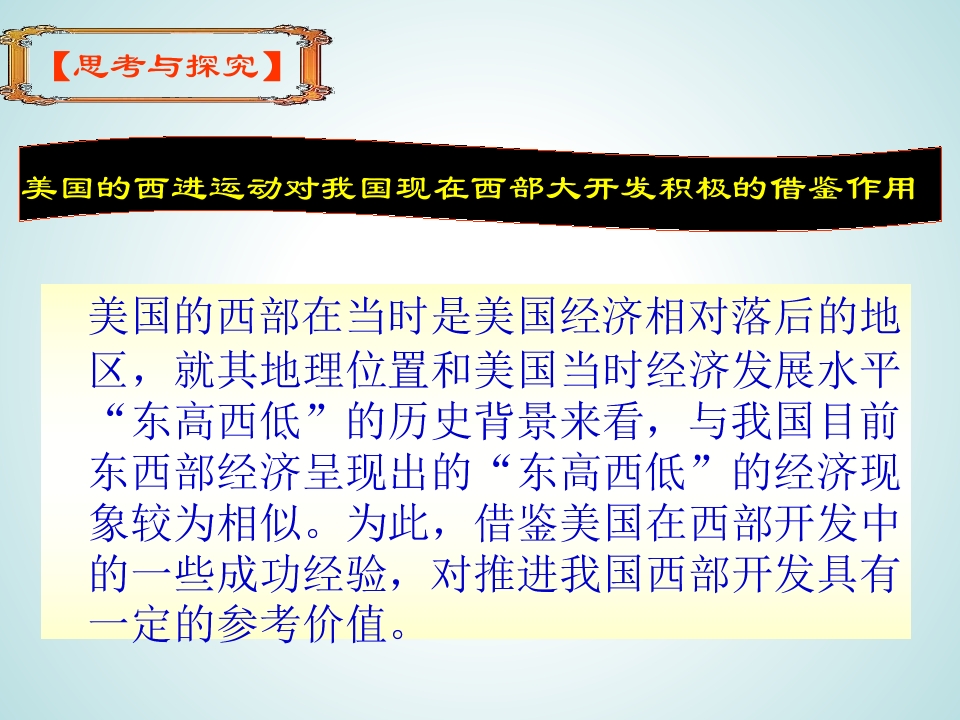 【思考与探究】

美国的西进运动对我国现在西部大开发积极的借鉴作用

美国的西部在当时是美国经济相对落后的地区，就其地理位置和美国当时经济发展水平“东高西低”的历史背景来看，与我国目前东西部经济呈现出的“东高西低”的经济现象较为相似。为此，借鉴美国在西部开发中的一些成功经验，对推进我国西部开发具有一定的参考价值。